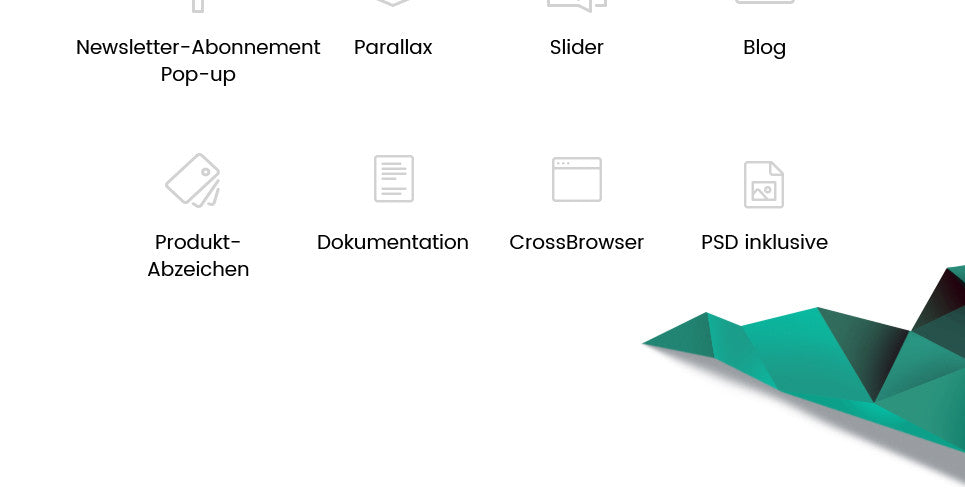 Newsletter-Abonnement Pop-up

Parallax

Slider

Blog

Produkt-Abzeichen

Dokumentation

CrossBrowser

PSD inklusive